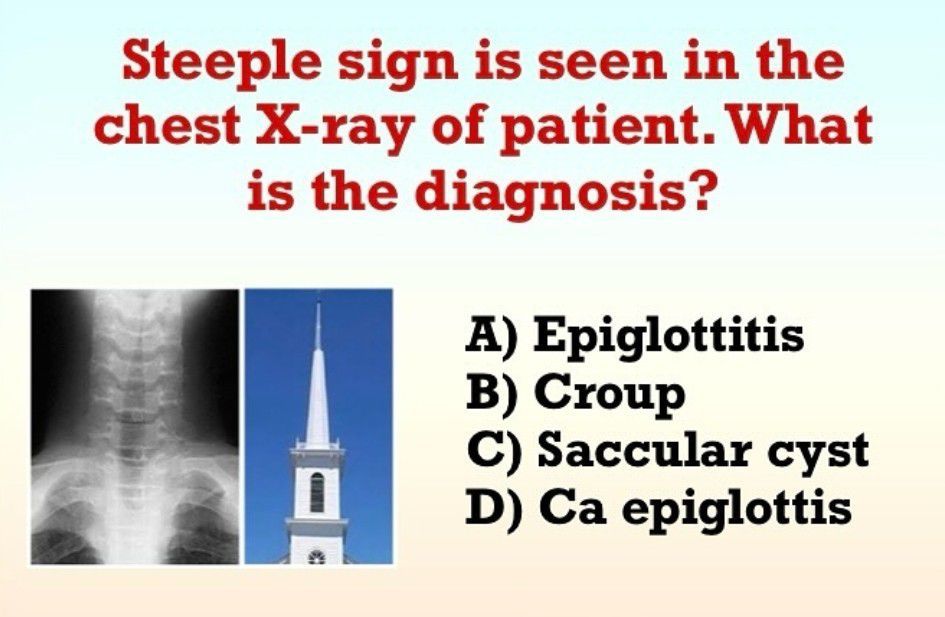 Steeple sign is seen in the chest X-ray of patient. What is the diagnosis?

A) Epiglottitis
B) Croup
C) Saccular cyst
D) Ca epiglottis